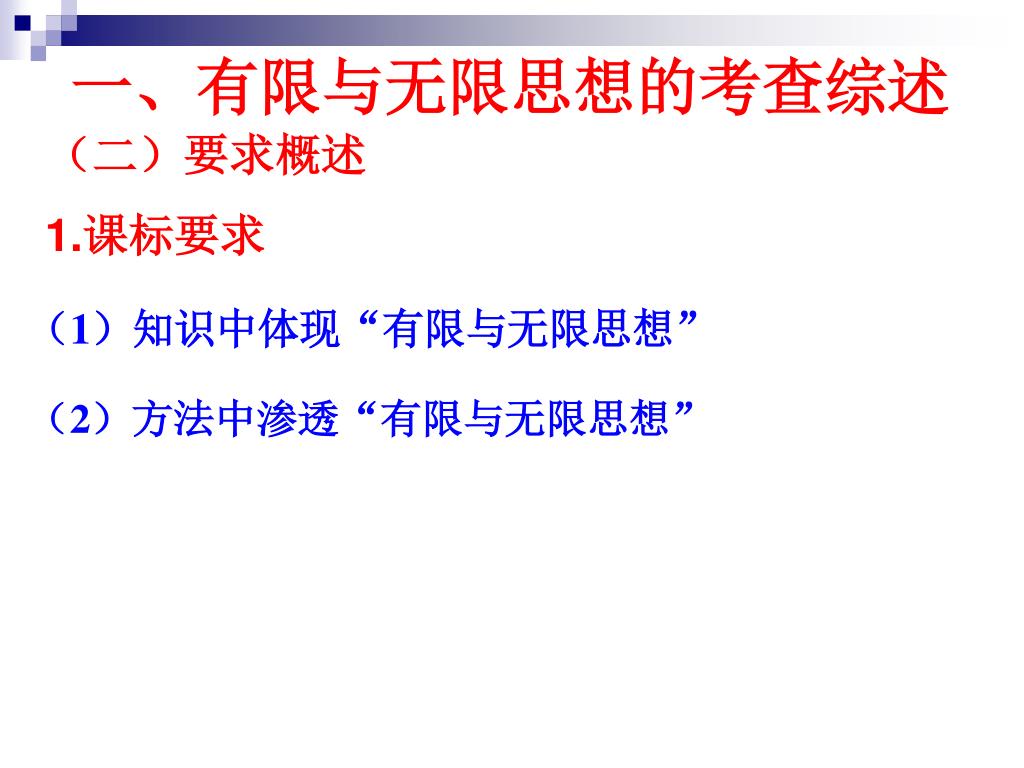 一、有限与无限思想的考查综述

（二）要求概述

1.课标要求

（1）知识中体现“有限与无限思想”

（2）方法中渗透“有限与无限思想”